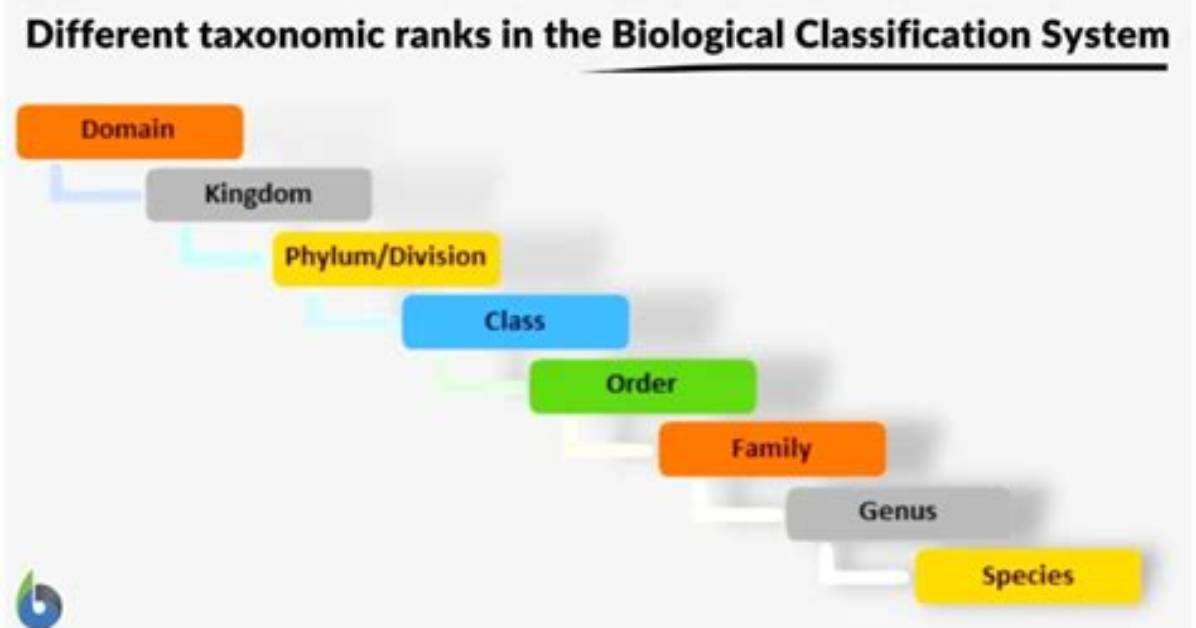 Different taxonomic ranks in the Biological Classification System

Domain

Kingdom

Phylum/Division

Class

Order

Family

Genus

Species